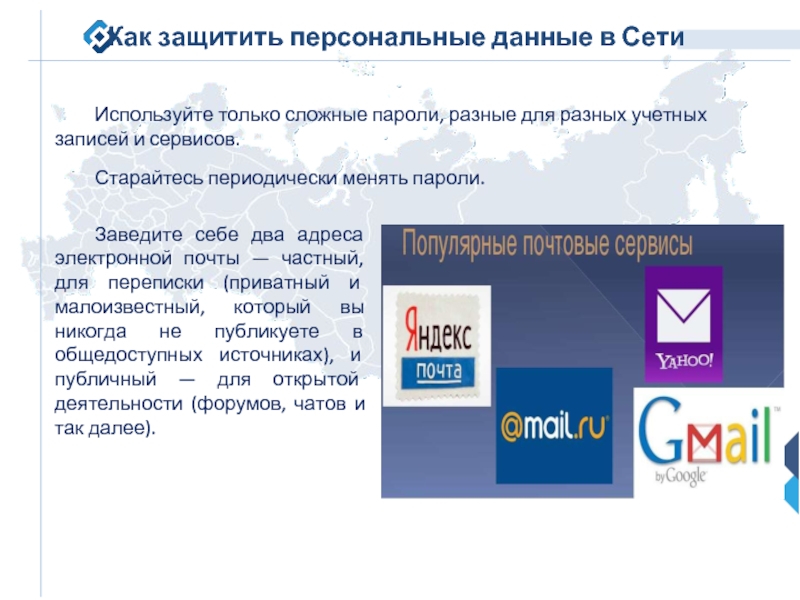 Как защитить персональные данные в Сети

Используйте только сложные пароли, разные для разных учетных записей и сервисов.

Старайтесь периодически менять пароли.

Заведите себе два адреса электронной почты — частный, для переписки (приватный и малоизвестный, который вы никогда не публикуете в общедоступных источниках), и публичный — для открытой деятельности (форумов, чатов и так далее).

Популярные почтовые сервисы

Яндекс почта

YAHOO!

@mail.ru

Gmail by Google